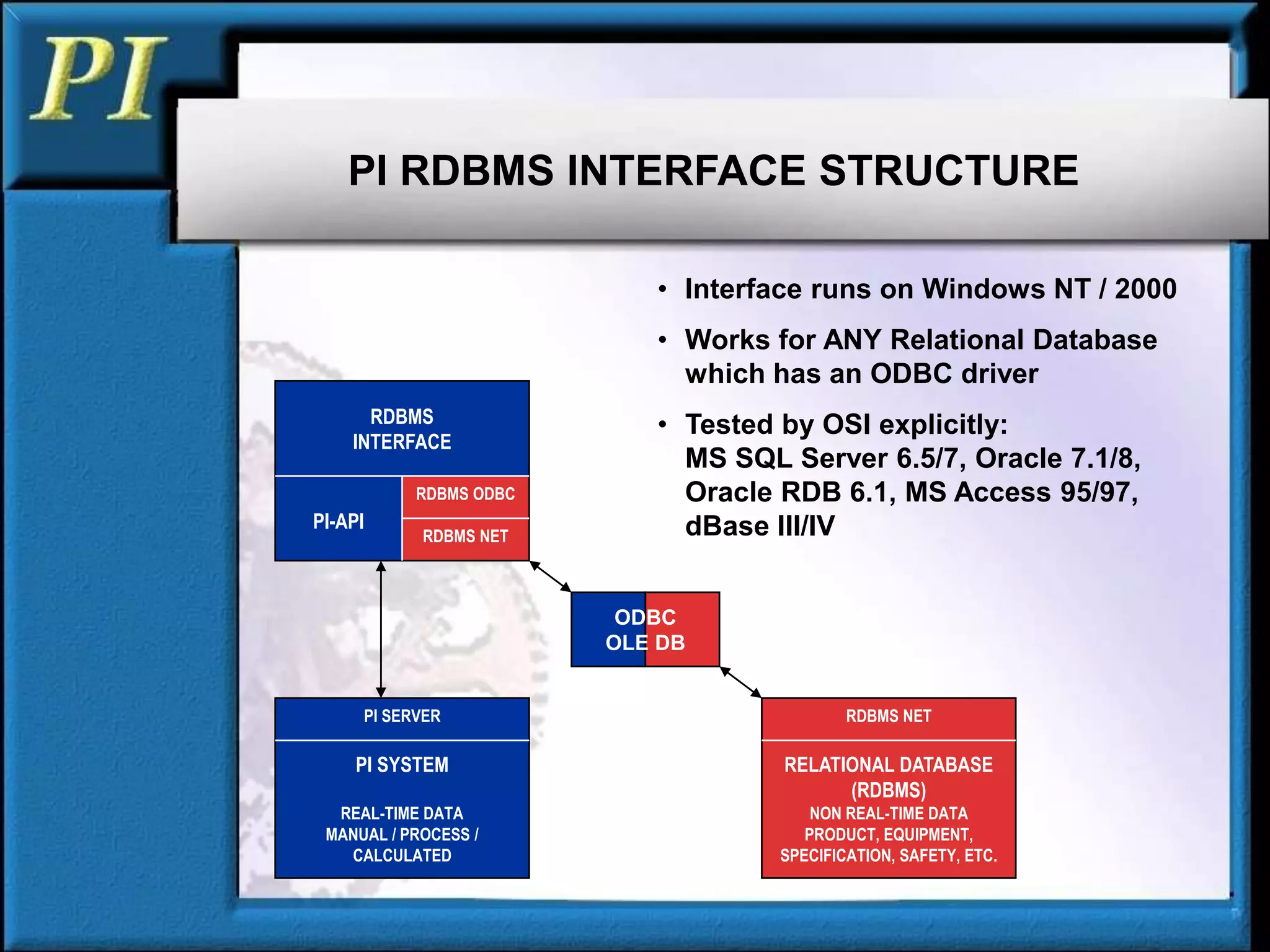 PI

PI RDBMS INTERFACE STRUCTURE

• Interface runs on Windows NT / 2000

• Works for ANY Relational Database which has an ODBC driver

• Tested by OSI explicitly: MS SQL Server 6.5/7, Oracle 7.1/8, Oracle RDB 6.1, MS Access 95/97, dBase III/IV

RDBMS INTERFACE

PI-API

RDBMS ODBC

RDBMS NET

ODBC OLE DB

PI SERVER

PI SYSTEM

REAL-TIME DATA MANUAL / PROCESS / CALCULATED

RDBMS NET

RELATIONAL DATABASE (RDBMS)

NON REAL-TIME DATA PRODUCT, EQUIPMENT, SPECIFICATION, SAFETY, ETC.